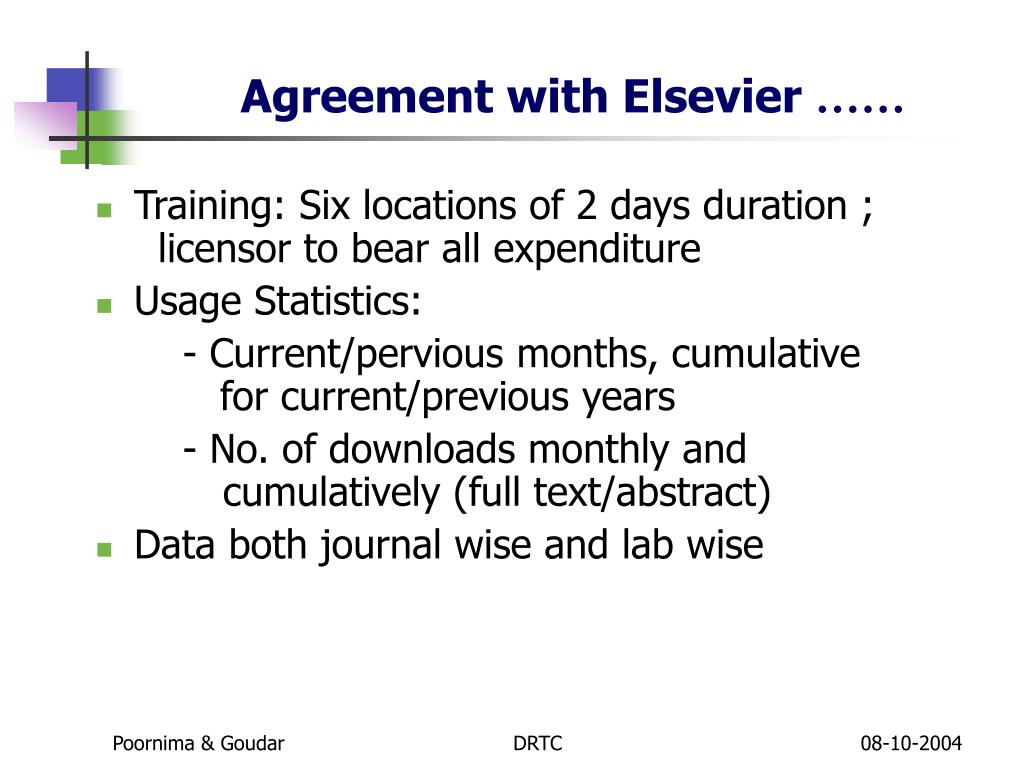 Agreement with Elsevier ……

- Training: Six locations of 2 days duration ; licensor to bear all expenditure
- Usage Statistics:
  - Current/pervious months, cumulative for current/previous years
  - No. of downloads monthly and cumulatively (full text/abstract)
- Data both journal wise and lab wise

Poornima & Goudar DRTC 08-10-2004